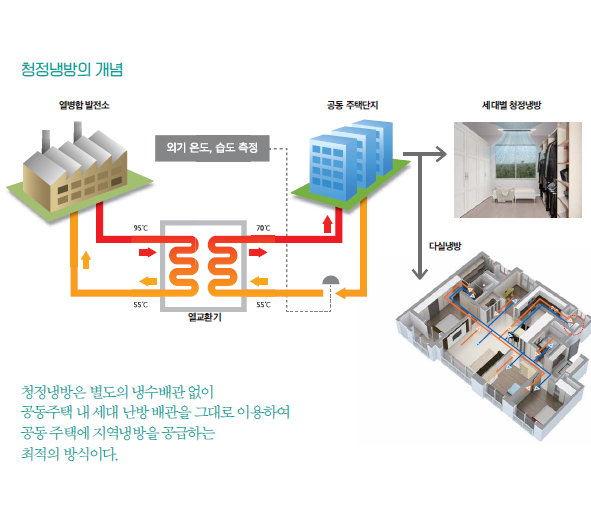 청정냉방의 개념

열병합 발전소

외기 온도, 습도 측정

공동 주택단지

세대별 청정냉방

95℃

70℃

55℃

55℃

열교환기

다실냉방

청정냉방은 별도의 냉수배관 없이
공동주택 내 세대 난방 배관을 그대로 이용하여
공동 주택에 지역냉방을 공급하는
최적의 방식이다.